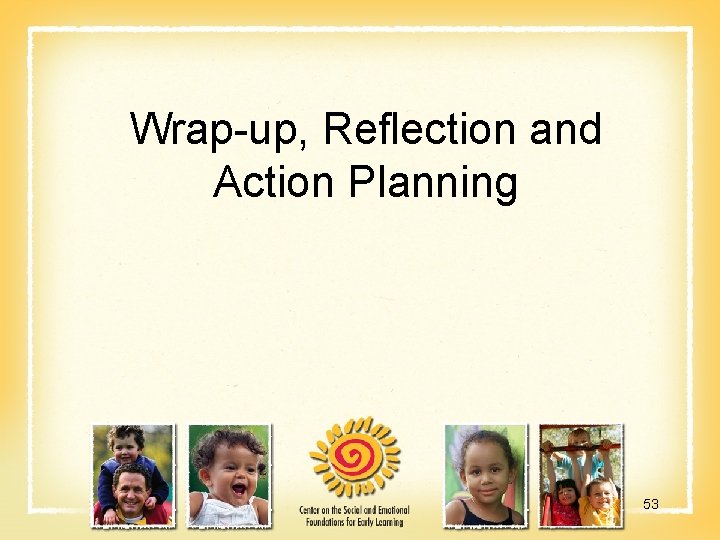 Wrap-up, Reflection and Action Planning

Center on the Social and Emotional Foundations for Early Learning

53